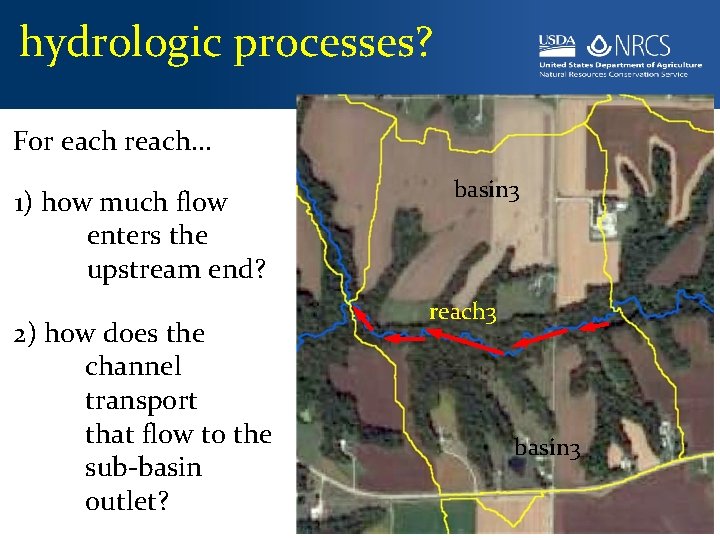 hydrologic processes?

USDA NRCS
United States Department of Agriculture
Natural Resources Conservation Service

For each reach…

1) how much flow enters the upstream end?

2) how does the channel transport that flow to the sub-basin outlet?

basin3

reach3

basin3